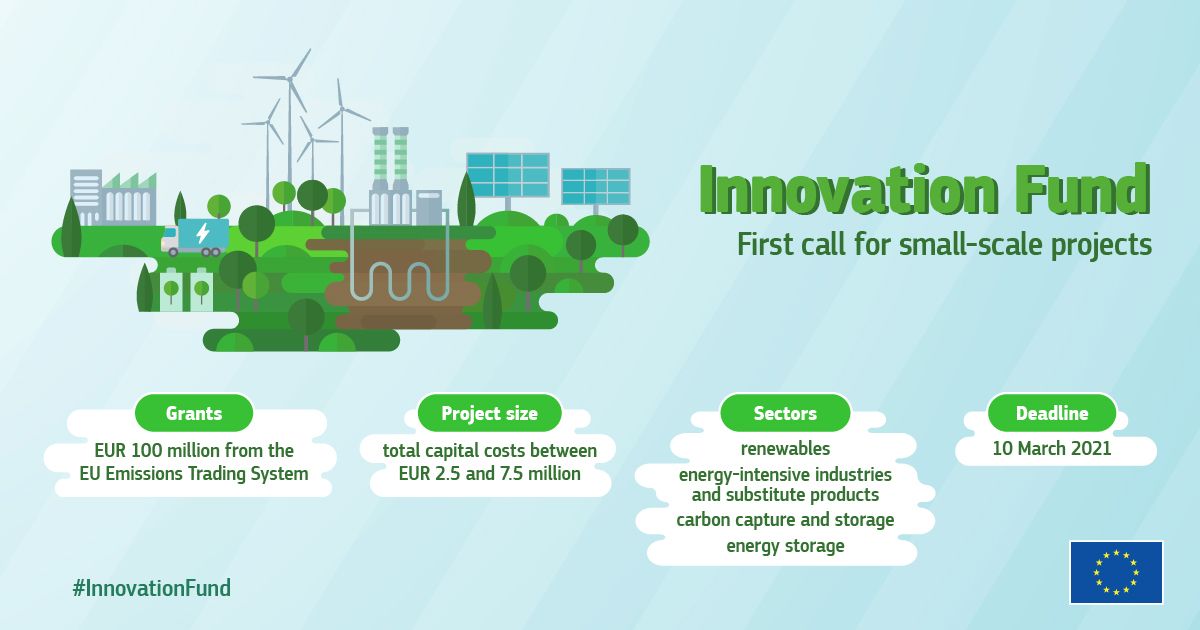 Innovation Fund
First call for small-scale projects

Grants
EUR 100 million from the EU Emissions Trading System

Project size
total capital costs between EUR 2.5 and 7.5 million

Sectors
renewables
energy-intensive industries and substitute products
carbon capture and storage
energy storage

Deadline
10 March 2021

#InnovationFund